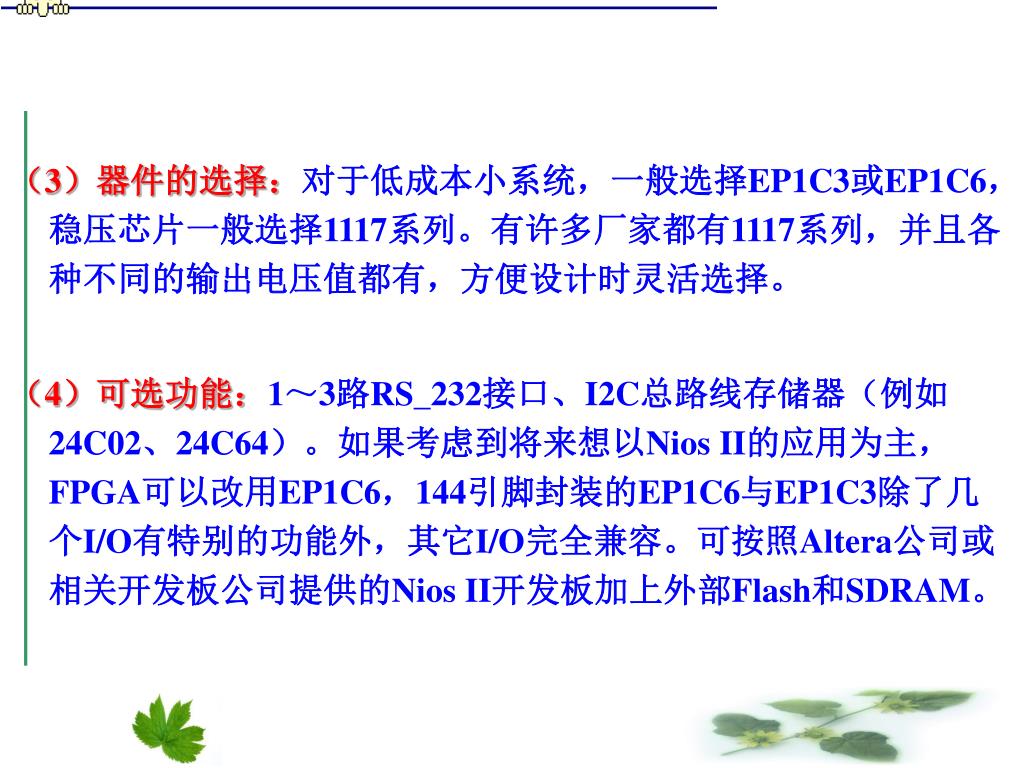 （3）器件的选择：对于低成本小系统，一般选择EP1C3或EP1C6，稳压芯片一般选择1117系列。有许多厂家都有1117系列，并且各种不同的输出电压值都有，方便设计时灵活选择。

（4）可选功能：1～3路RS_232接口、I2C总路线存储器（例如24C02、24C64）。如果考虑到将来想以Nios II的应用为主，FPGA可以改用EP1C6，144引脚封装的EP1C6与EP1C3除了几个I/O有特别的功能外，其它I/O完全兼容。可按照Altera公司或相关开发板公司提供的Nios II开发板加上外部Flash和SDRAM。